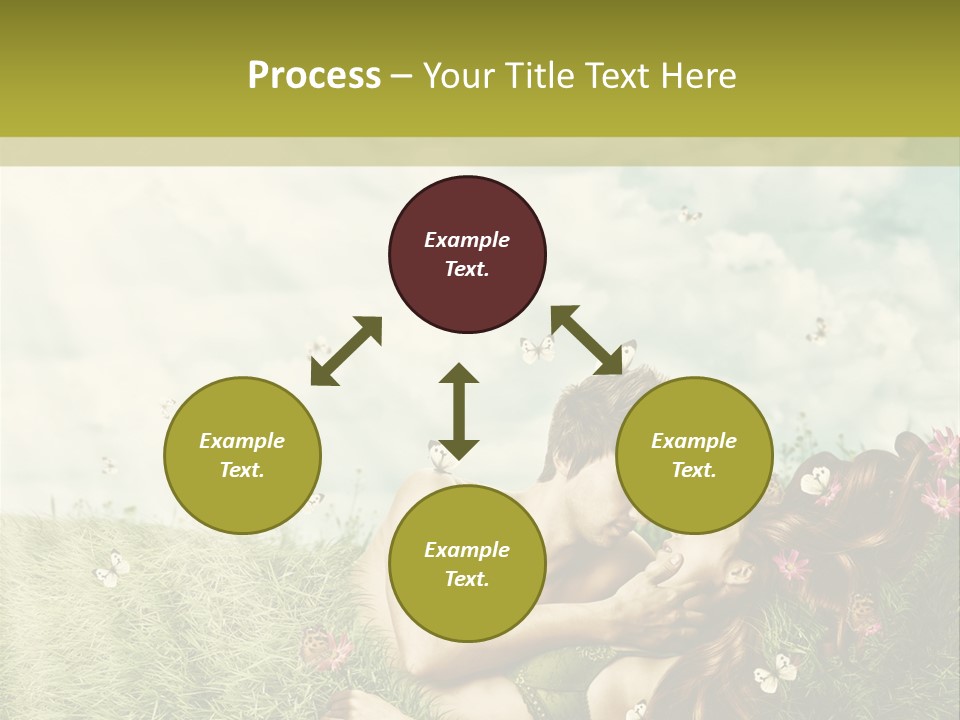 Process – Your Title Text Here

Example Text.

Example Text.

Example Text.

Example Text.